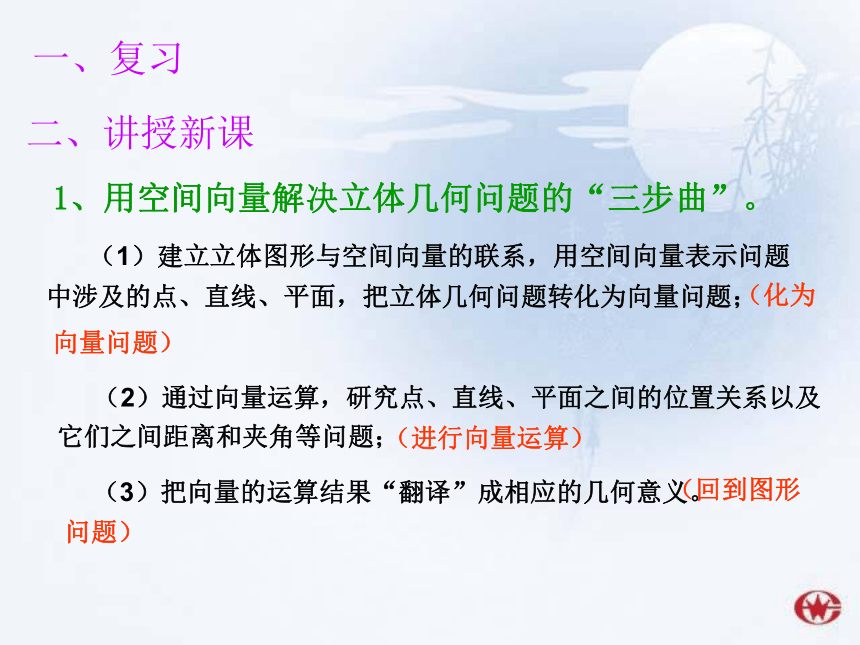 一、复习

二、讲授新课

1、用空间向量解决立体几何问题的“三步曲”。

（1）建立立体图形与空间向量的联系，用空间向量表示问题中涉及的点、直线、平面，把立体几何问题转化为向量问题；（化为向量问题）

（2）通过向量运算，研究点、直线、平面之间的位置关系以及它们之间距离和夹角等问题；（进行向量运算）

（3）把向量的运算结果“翻译”成相应的几何意义。（回到图形问题）